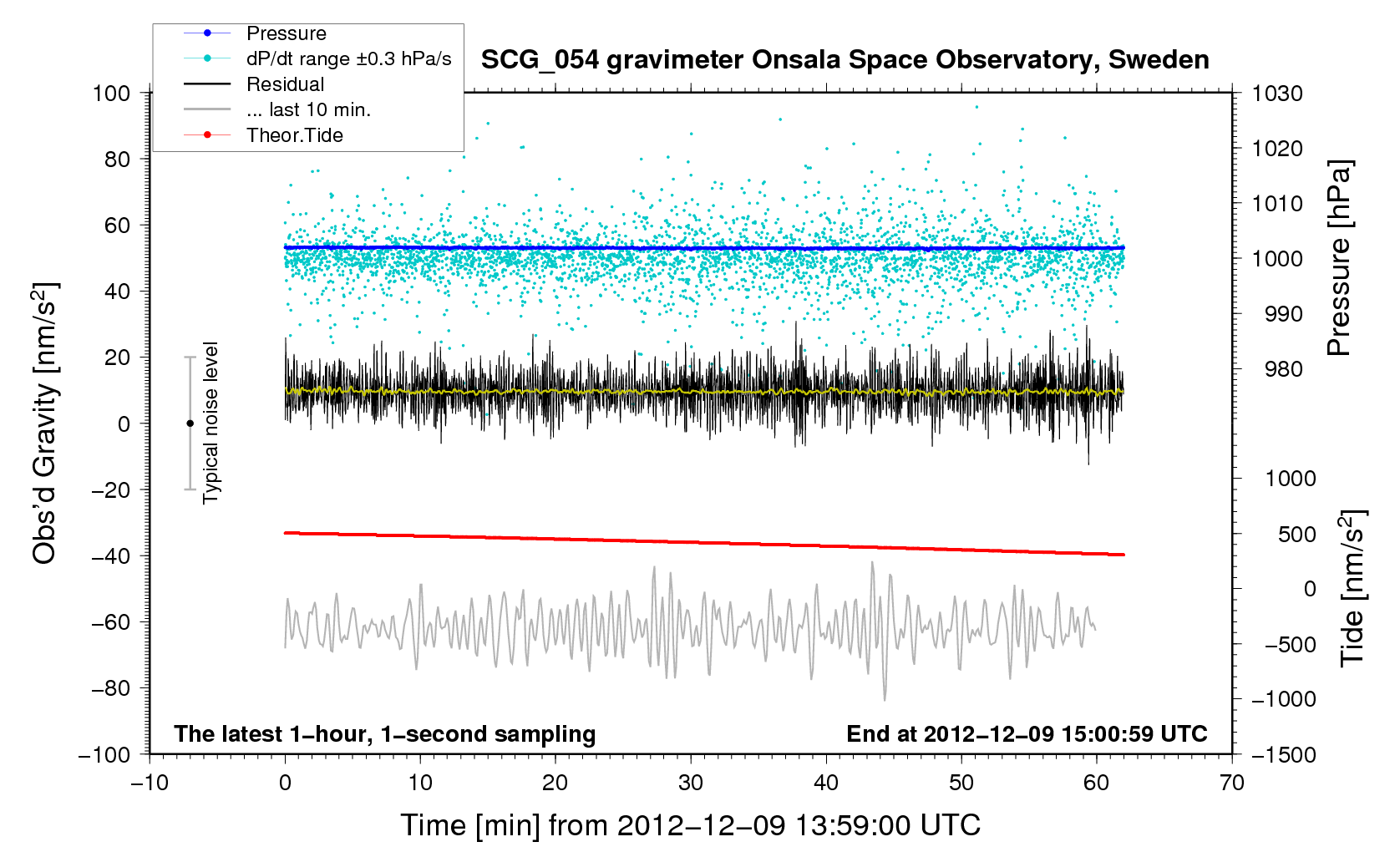 Pressure
dP/dt range ±0.3 hPa/s
Residual
... last 10 min.
Theor.Tide

SCG_054 gravimeter Onsala Space Observatory, Sweden

100
80
60
40
20
0
−20
−40
−60
−80
−100

Obs'd Gravity [nm/s$^2$]

Typical noise level

1030
1020
1010
1000
990
980

Pressure [hPa]

1000
500
0
−500
−1000
−1500

Tide [nm/s$^2$]

The latest 1−hour, 1−second sampling

End at 2012−12−09 15:00:59 UTC

−10
0
10
20
30
40
50
60
70

Time [min] from 2012−12−09 13:59:00 UTC